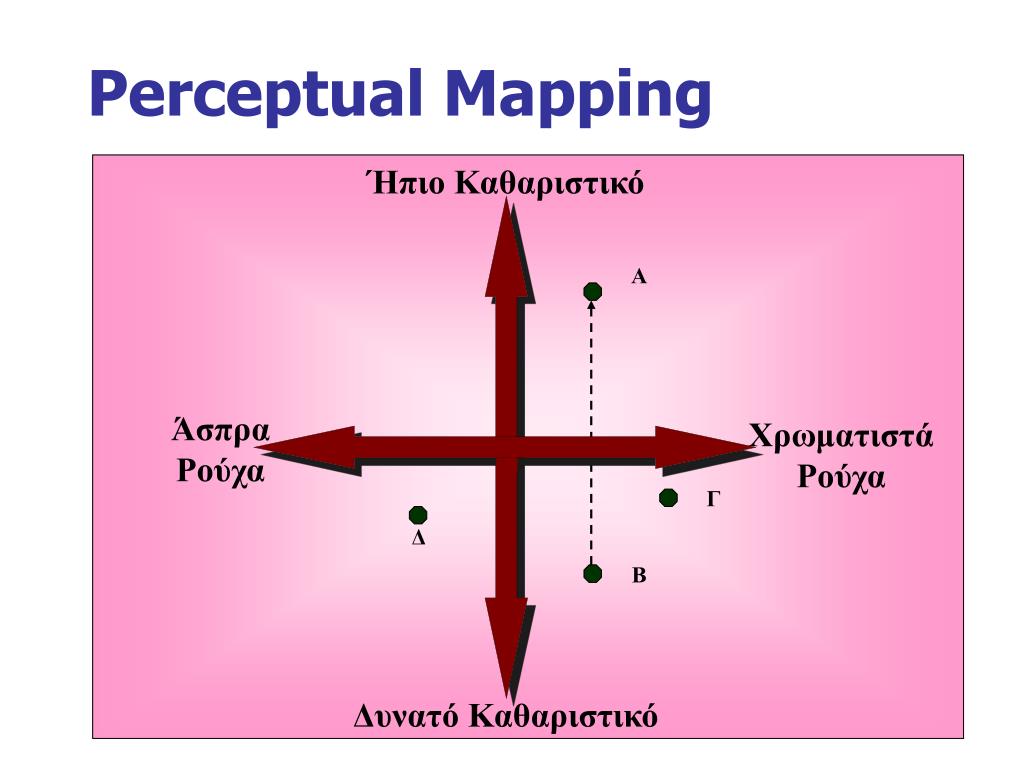 Perceptual Mapping

Ήπιο Καθαριστικό

Α

Άσπρα Ρούχα

Χρωματιστά Ρούχα

Γ

Δ

Β

Δυνατό Καθαριστικό